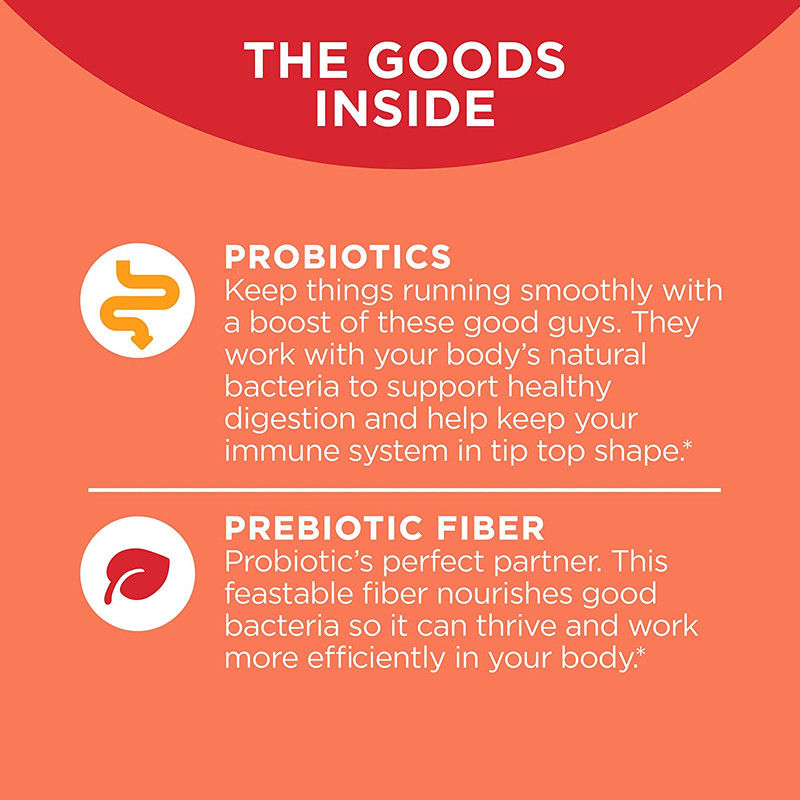 THE GOODS INSIDE

PROBIOTICS
Keep things running smoothly with a boost of these good guys. They work with your body's natural bacteria to support healthy digestion and help keep your immune system in tip top shape.*

PREBIOTIC FIBER
Probiotic's perfect partner. This feastable fiber nourishes good bacteria so it can thrive and work more efficiently in your body.*